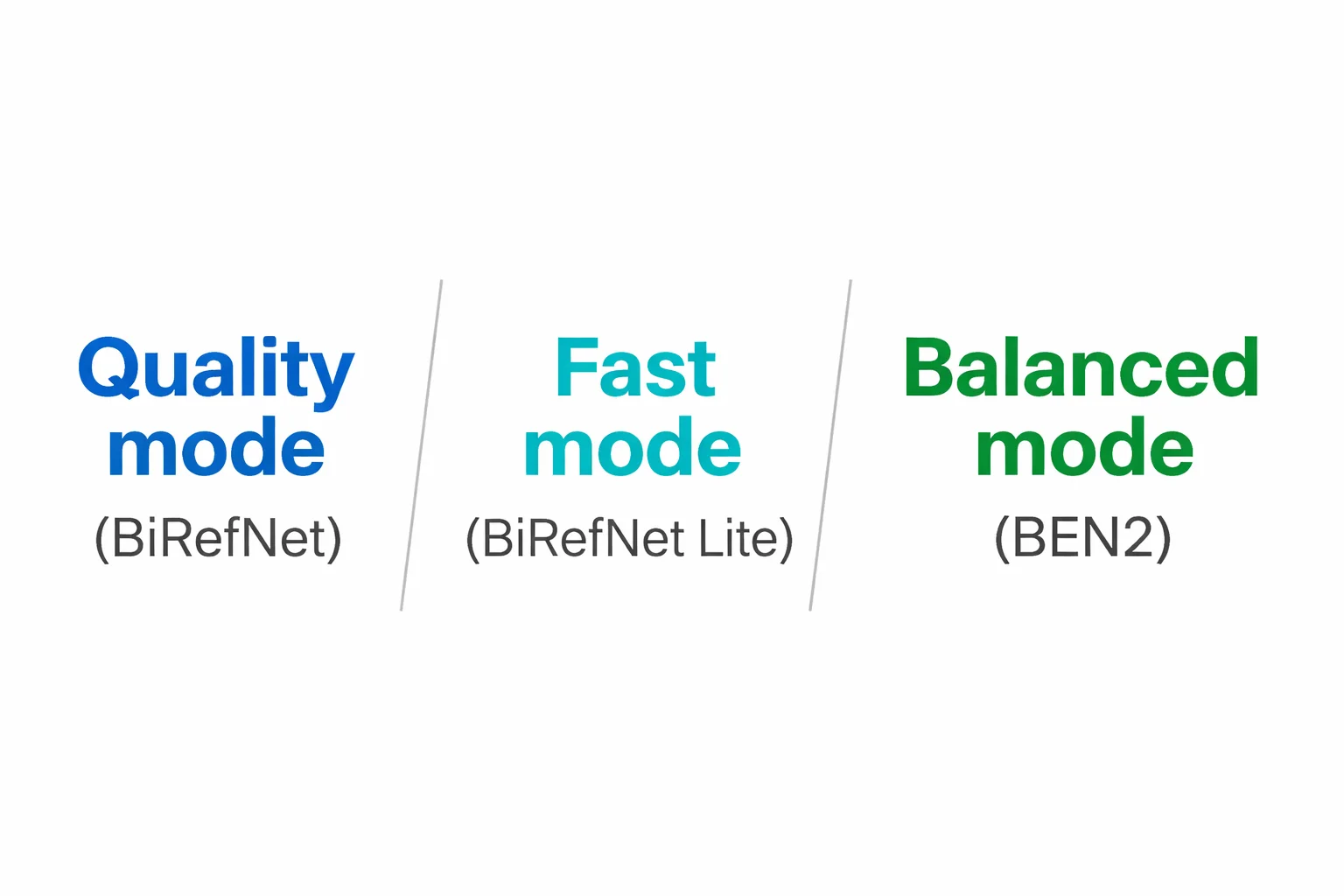 Quality mode
(BiRefNet)

Fast mode
(BiRefNet Lite)

Balanced mode
(BEN2)